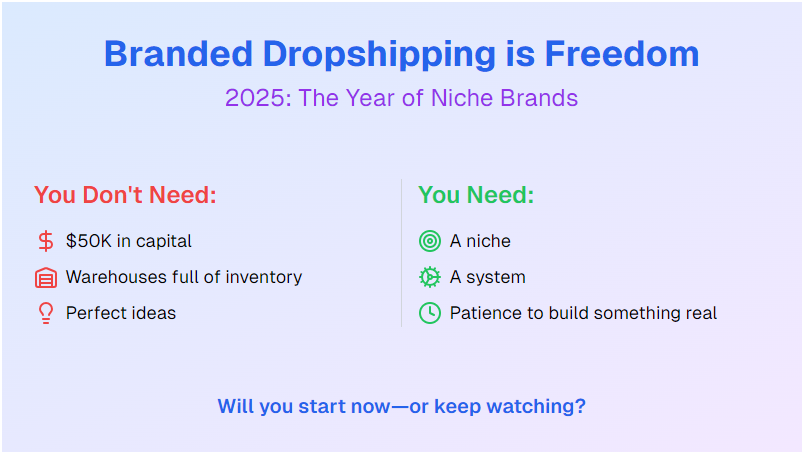 Branded Dropshipping is Freedom

2025: The Year of Niche Brands

You Don't Need:

\$50K in capital

Warehouses full of inventory

Perfect ideas

You Need:

A niche

A system

Patience to build something real

Will you start now—or keep watching?